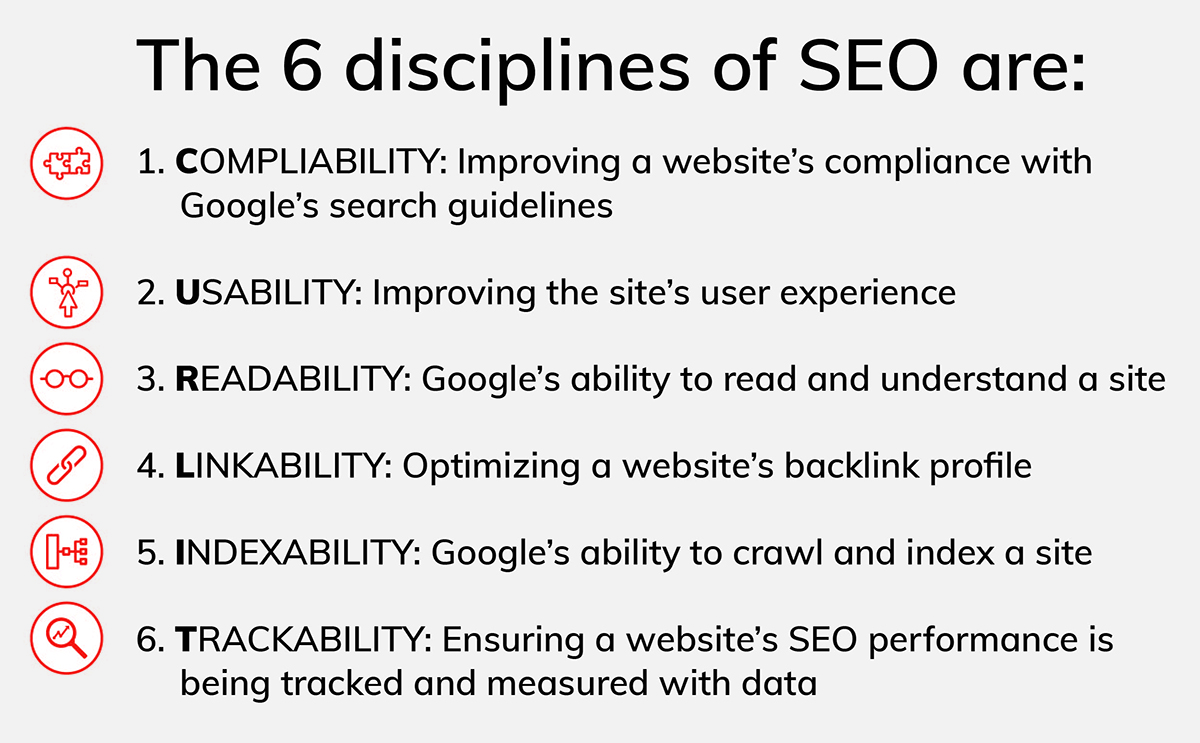 The 6 disciplines of SEO are:

1. COMPLIABILITY: Improving a website's compliance with Google's search guidelines

2. USABILITY: Improving the site's user experience

3. READABILITY: Google's ability to read and understand a site

4. LINKABILITY: Optimizing a website's backlink profile

5. INDEXABILITY: Google's ability to crawl and index a site

6. TRACKABILITY: Ensuring a website's SEO performance is being tracked and measured with data